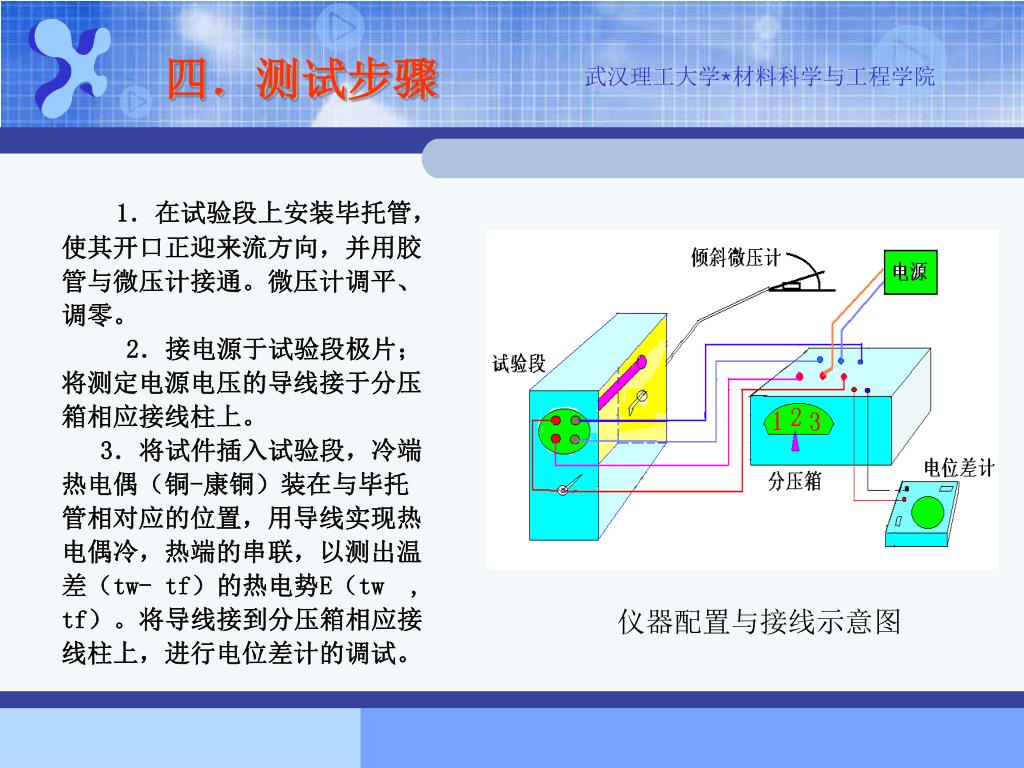 四．测试步骤

武汉理工大学*材料科学与工程学院

1．在试验段上安装毕托管，使其开口正迎来流方向，并用胶管与微压计接通。微压计调平、调零。

2．接电源于试验段极片；将测定电源电压的导线接于分压箱相应接线柱上。

3．将试件插入试验段，冷端热电偶（铜-康铜）装在与毕托管相对应的位置，用导线实现热电偶冷，热端的串联，以测出温差（tw- tf）的热电势E（tw ，tf）。将导线接到分压箱相应接线柱上，进行电位差计的调试。

倾斜微压计

电源

试验段

1 2 3

分压箱

电位差计

仪器配置与接线示意图